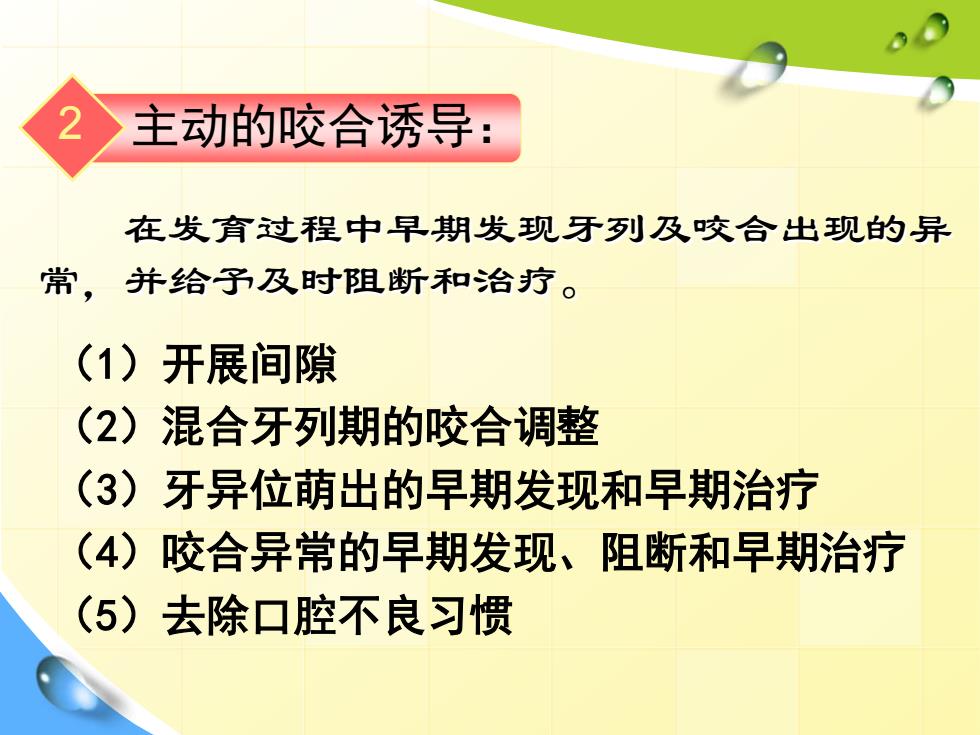 2 主动的咬合诱导：

在发育过程中早期发现牙列及咬合出现的异常，并给予及时阻断和治疗。

（1）开展间隙
（2）混合牙列期的咬合调整
（3）牙异位萌出的早期发现和早期治疗
（4）咬合异常的早期发现、阻断和早期治疗
（5）去除口腔不良习惯